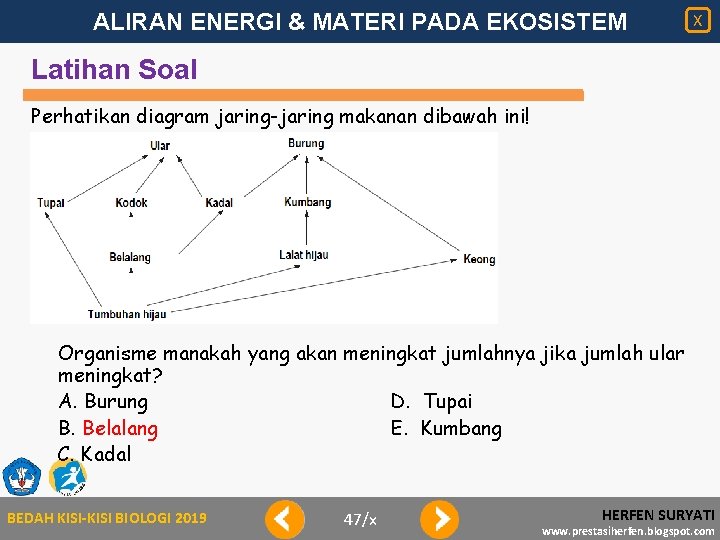 ALIRAN ENERGI & MATERI PADA EKOSISTEM

X

Latihan Soal

Perhatikan diagram jaring-jaring makanan dibawah ini!

Ular
Burung
Tupai
Kodok
Kadal
Kumbang
Belalang
Lalat hijau
Keong
Tumbuhan hijau

Organisme manakah yang akan meningkat jumlahnya jika jumlah ular meningkat?

A. Burung
B. Belalang
C. Kadal
D. Tupai
E. Kumbang

BEDAH KISI-KISI BIOLOGI 2019

47/x

HERFEN SURYATI
www.prestasiherfen.blogspot.com